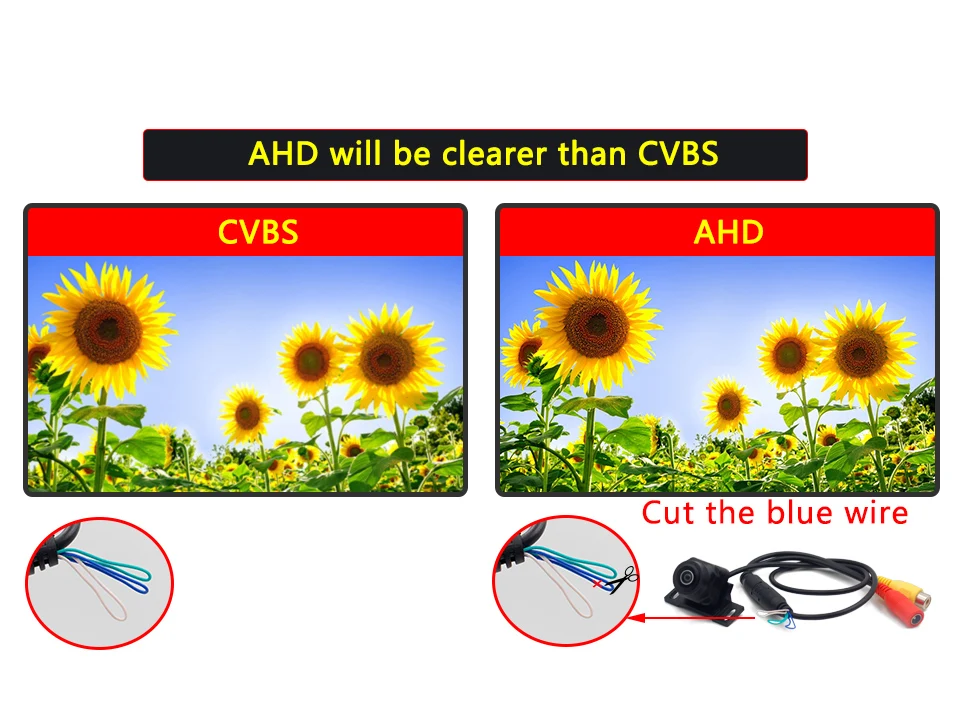 AHD will be clearer than CVBS

CVBS

AHD

Cut the blue wire